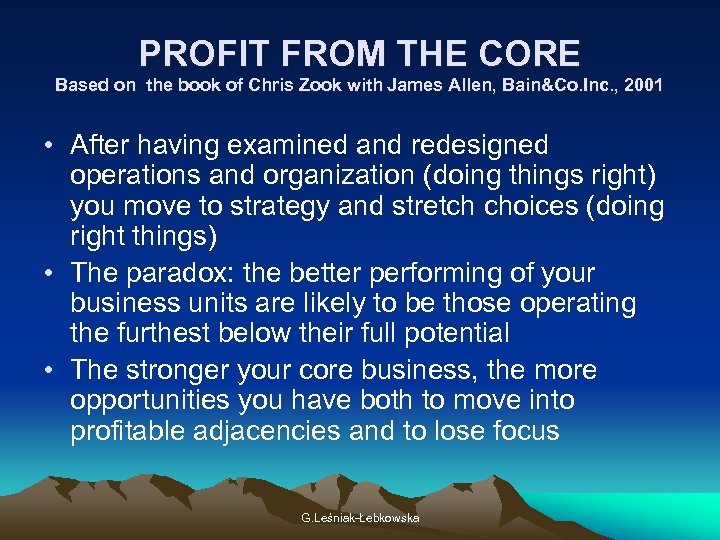 PROFIT FROM THE CORE
Based on the book of Chris Zook with James Allen, Bain&Co.Inc., 2001

• After having examined and redesigned operations and organization (doing things right) you move to strategy and stretch choices (doing right things)
• The paradox: the better performing of your business units are likely to be those operating the furthest below their full potential
• The stronger your core business, the more opportunities you have both to move into profitable adjacencies and to lose focus

G.Leśniak-Łebkowska